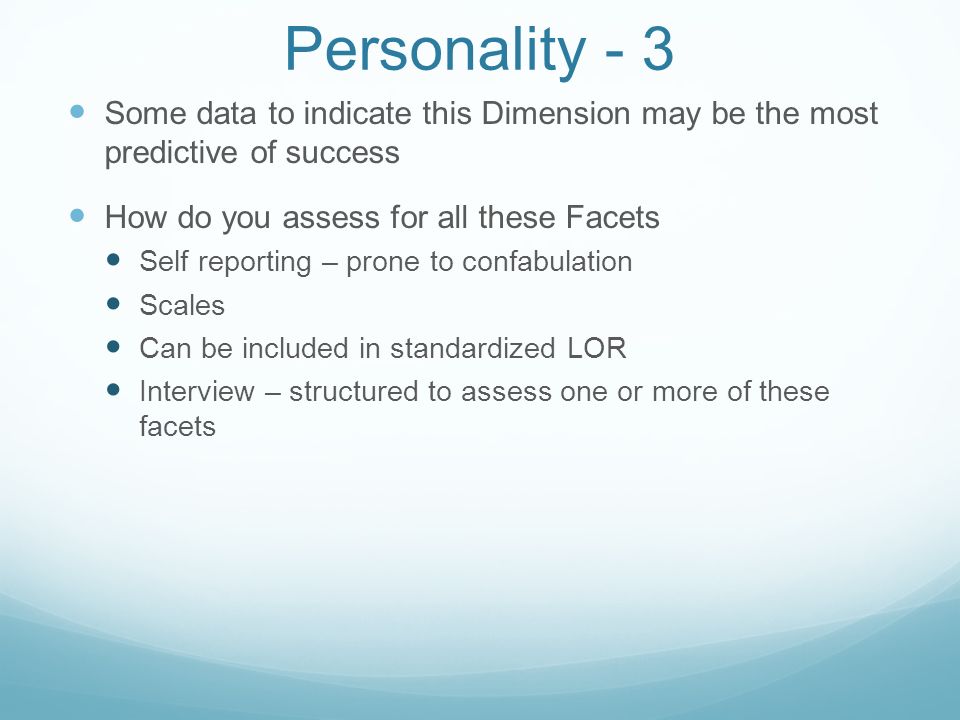 Personality - 3

- Some data to indicate this Dimension may be the most predictive of success

- How do you assess for all these Facets
  - Self reporting – prone to confabulation
  - Scales
  - Can be included in standardized LOR
  - Interview – structured to assess one or more of these facets